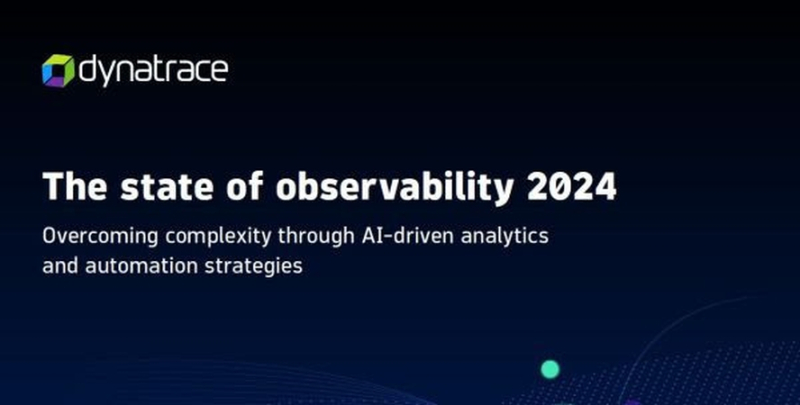 dynatrace

The state of observability 2024

Overcoming complexity through AI-driven analytics and automation strategies